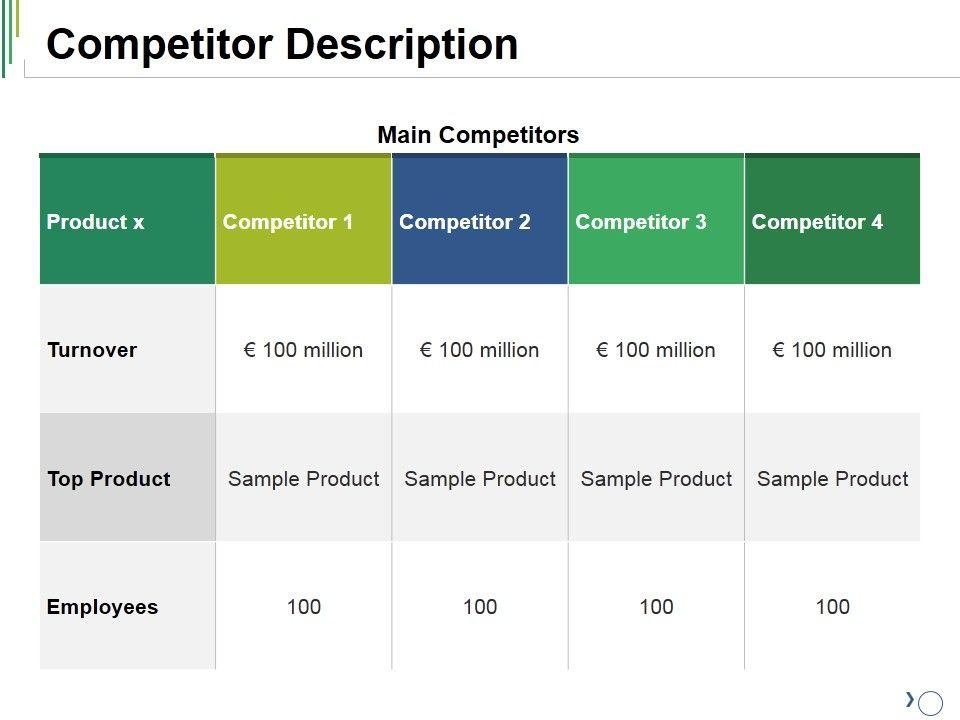 Competitor Description

Main Competitors

| Product x | Competitor 1 | Competitor 2 | Competitor 3 | Competitor 4 |
|---|---|---|---|---|
| Turnover | € 100 million | € 100 million | € 100 million | € 100 million |
| Top Product | Sample Product | Sample Product | Sample Product | Sample Product |
| Employees | 100 | 100 | 100 | 100 |